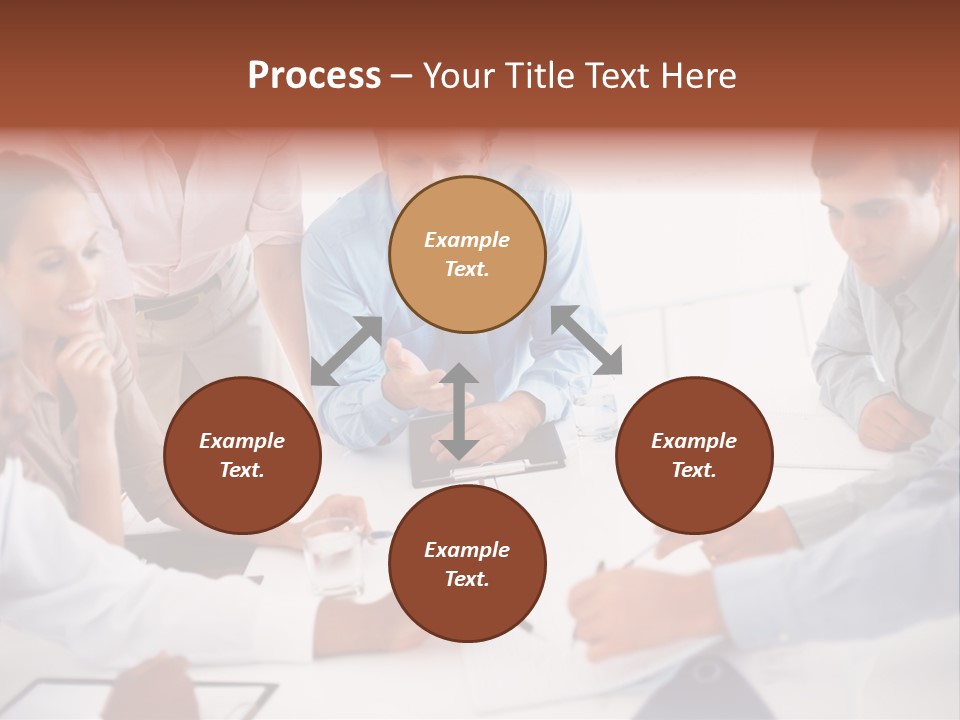 Process – Your Title Text Here

Example Text.

Example Text.

Example Text.

Example Text.